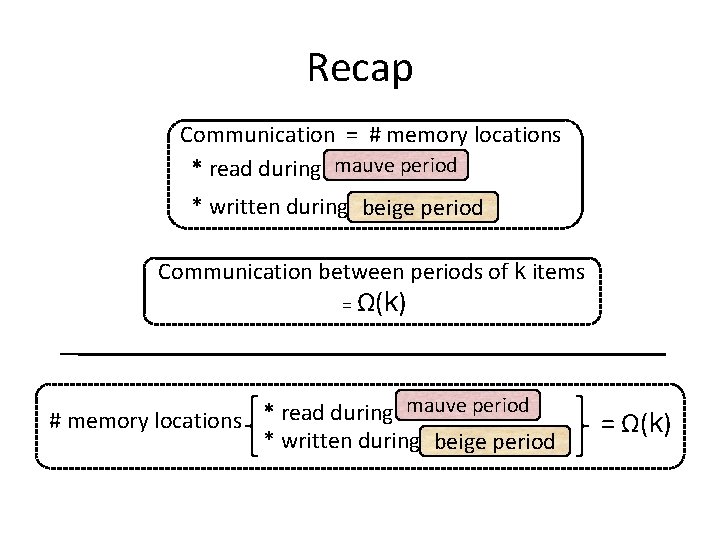 Recap

Communication = # memory locations
* read during mauve period
* written during beige period

Communication between periods of k items
= $\Omega(k)$

# memory locations
* read during mauve period
* written during beige period
= $\Omega(k)$